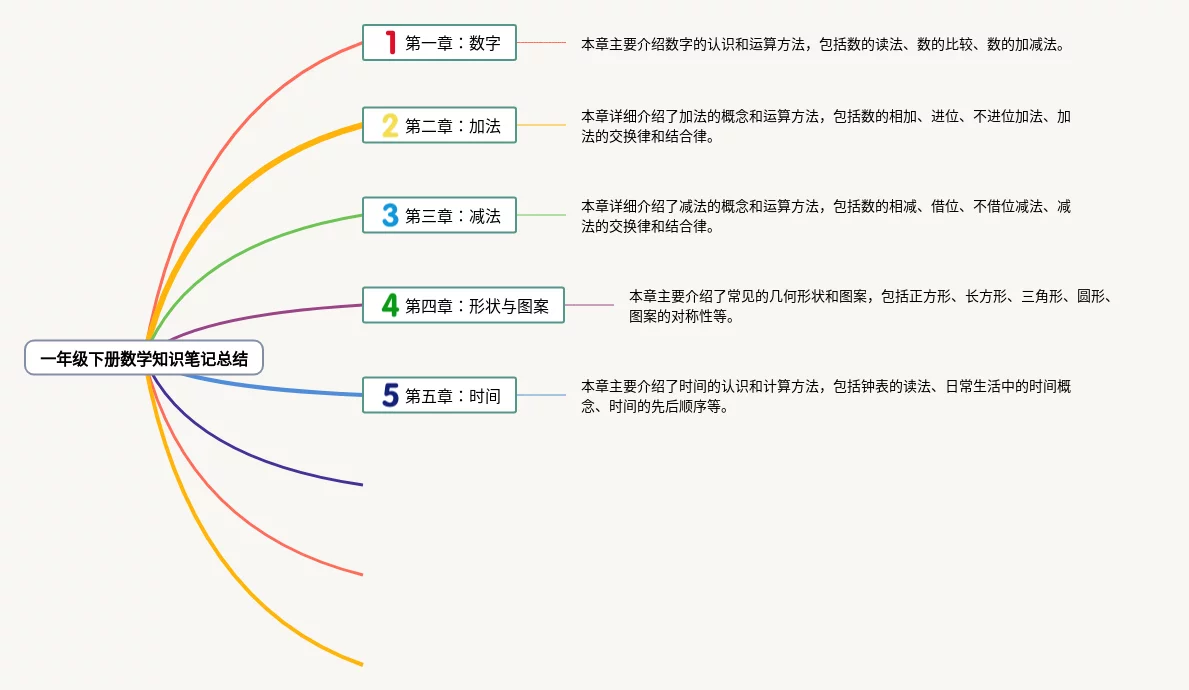 一年级下册数学知识笔记总结

1 第一章：数字

本章主要介绍数字的认识和运算方法，包括数的读法、数的比较、数的加减法。

2 第二章：加法

本章详细介绍了加法的概念和运算方法，包括数的相加、进位、不进位加法、加法的交换律和结合律。

3 第三章：减法

本章详细介绍了减法的概念和运算方法，包括数的相减、借位、不借位减法、减法的交换律和结合律。

4 第四章：形状与图案

本章主要介绍了常见的几何形状和图案，包括正方形、长方形、三角形、圆形、图案的对称性等。

5 第五章：时间

本章主要介绍了时间的认识和计算方法，包括钟表的读法、日常生活中的时间概念、时间的先后顺序等。